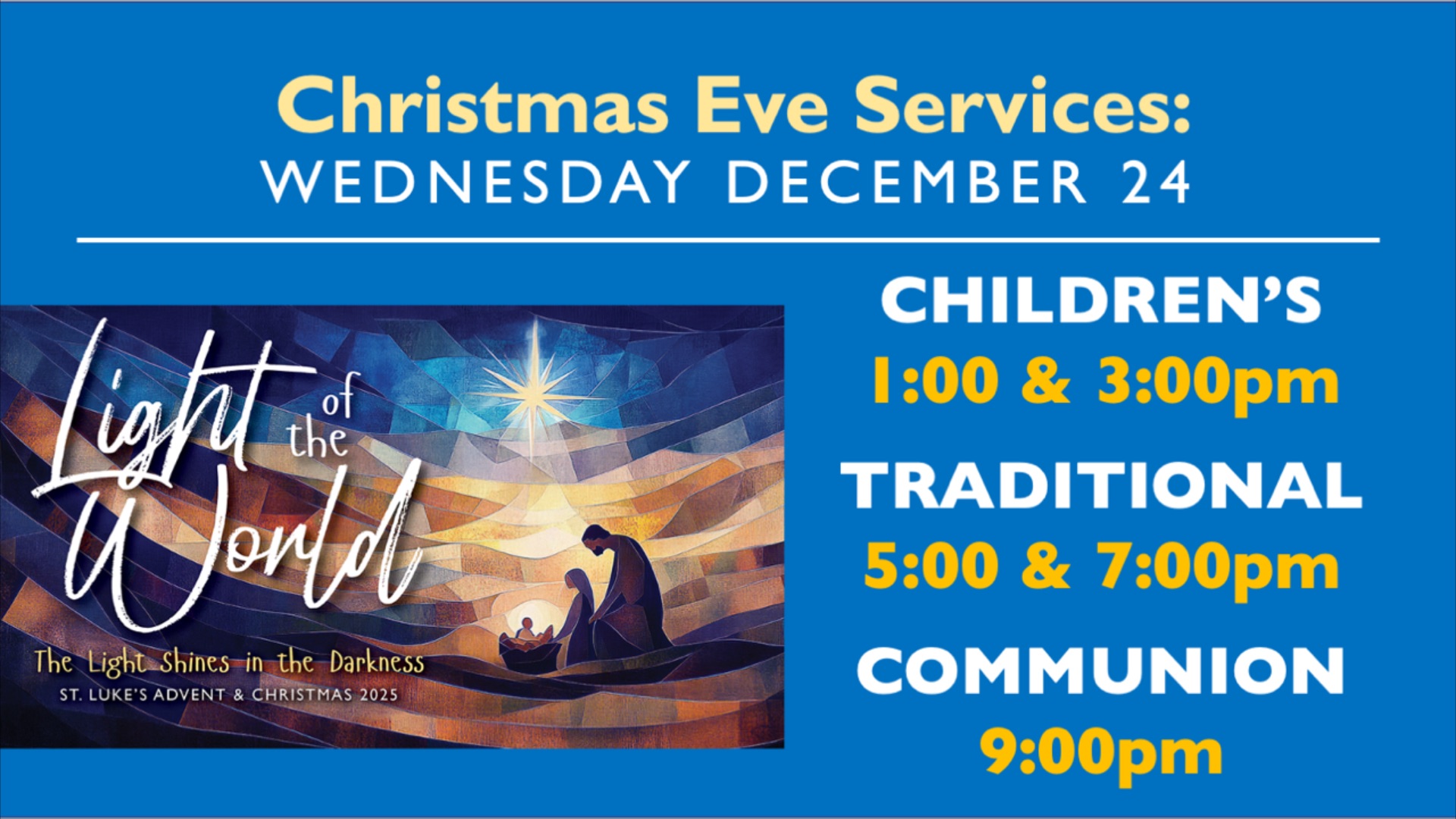 Christmas Eve Services:
WEDNESDAY DECEMBER 24

Light of the World

The Light Shines in the Darkness
ST. LUKE'S ADVENT & CHRISTMAS 2025

CHILDREN'S
1:00 & 3:00pm

TRADITIONAL
5:00 & 7:00pm

COMMUNION
9:00pm